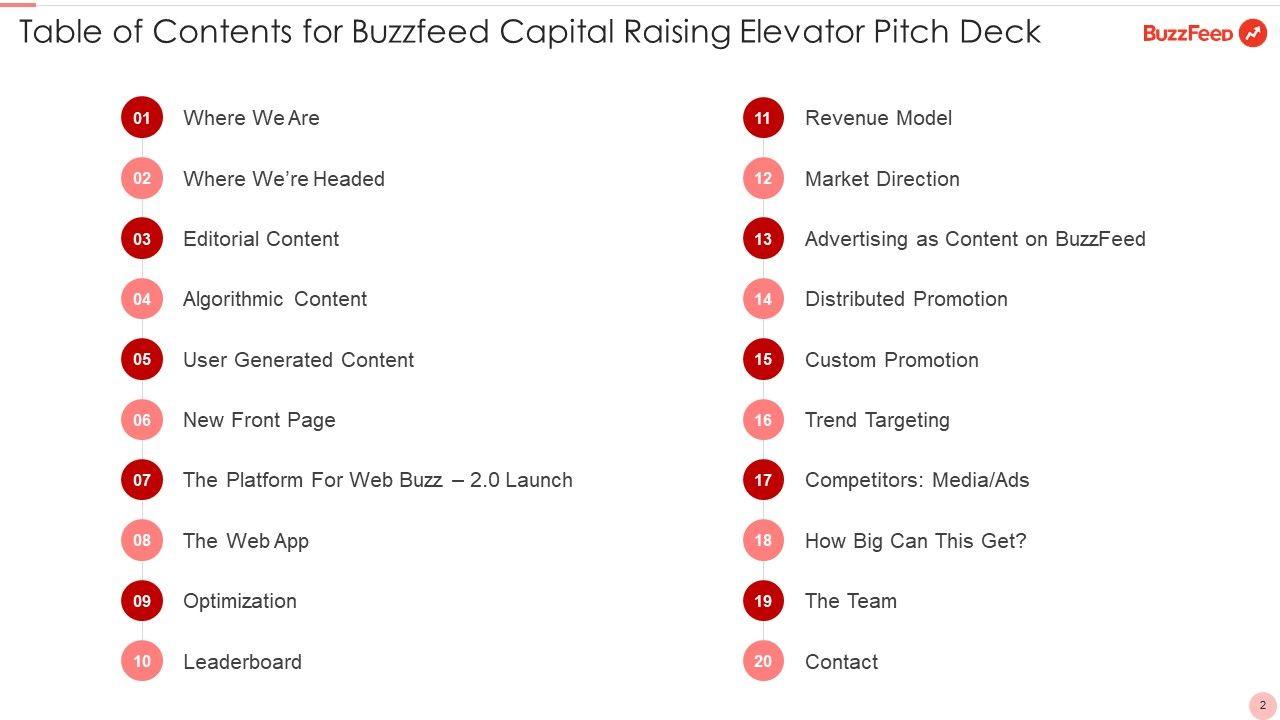 Table of Contents for Buzzfeed Capital Raising Elevator Pitch Deck

BuzzFeed

01 Where We Are
02 Where We're Headed
03 Editorial Content
04 Algorithmic Content
05 User Generated Content
06 New Front Page
07 The Platform For Web Buzz – 2.0 Launch
08 The Web App
09 Optimization
10 Leaderboard

11 Revenue Model
12 Market Direction
13 Advertising as Content on BuzzFeed
14 Distributed Promotion
15 Custom Promotion
16 Trend Targeting
17 Competitors: Media/Ads
18 How Big Can This Get?
19 The Team
20 Contact

2